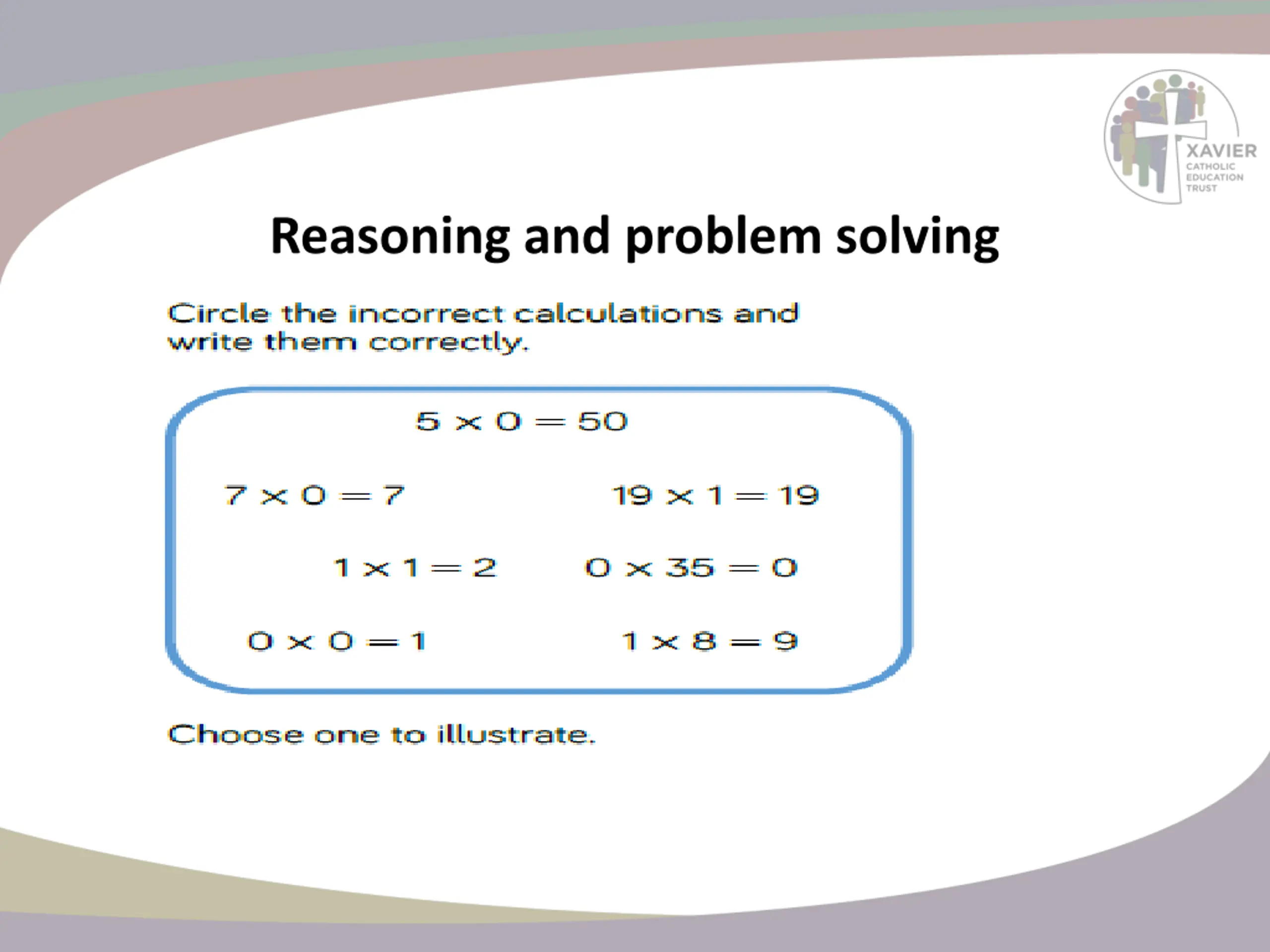 XAVIER
CATHOLIC
EDUCATION
TRUST

Reasoning and problem solving

Circle the incorrect calculations and write them correctly.

$5 \times 0 = 50$

$7 \times 0 = 7$

$19 \times 1 = 19$

$1 \times 1 = 2$

$0 \times 35 = 0$

$0 \times 0 = 1$

$1 \times 8 = 9$

Choose one to illustrate.